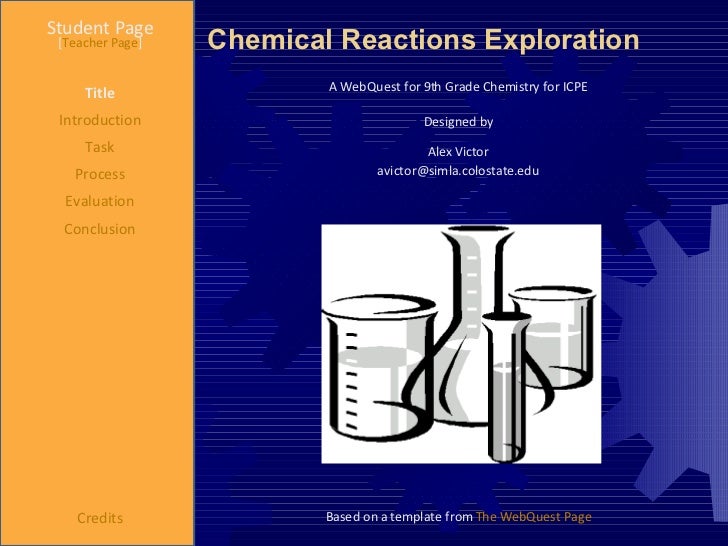 Student Page
[Teacher Page]

Title
Introduction
Task
Process
Evaluation
Conclusion

Credits

Chemical Reactions Exploration

A WebQuest for 9th Grade Chemistry for ICPE

Designed by

Alex Victor
avictor@simla.colostate.edu

Based on a template from The WebQuest Page